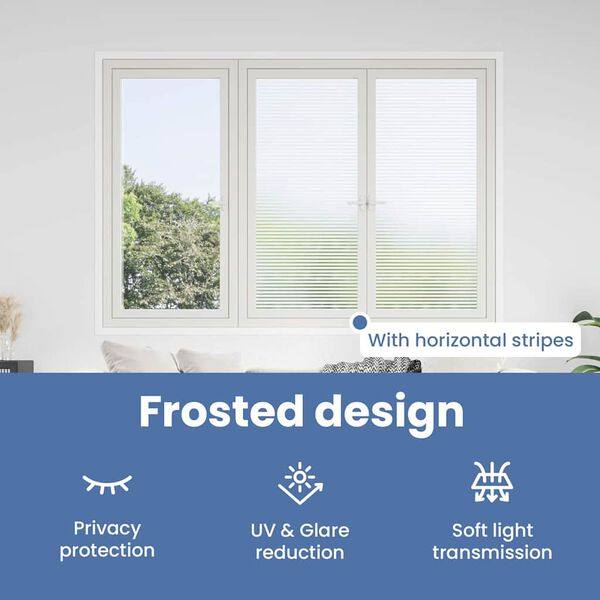 With horizontal stripes

Frosted design

Privacy protection

UV & Glare reduction

Soft light transmission